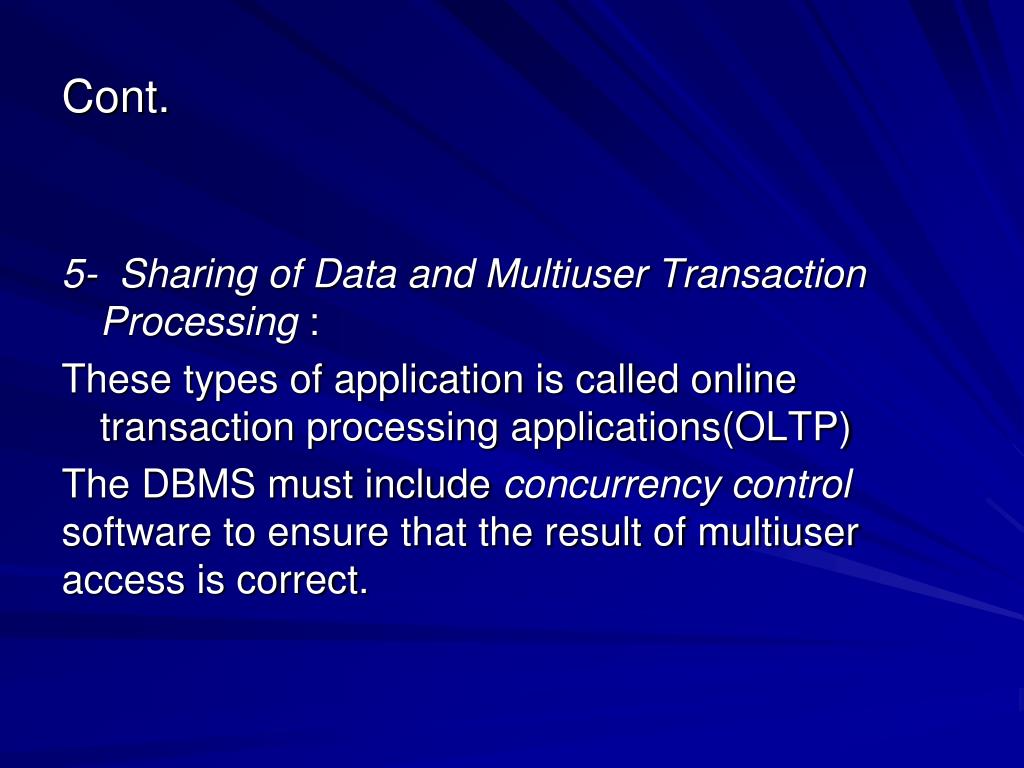 Cont.

5- Sharing of Data and Multiuser Transaction Processing :

These types of application is called online transaction processing applications(OLTP)

The DBMS must include concurrency control software to ensure that the result of multiuser access is correct.